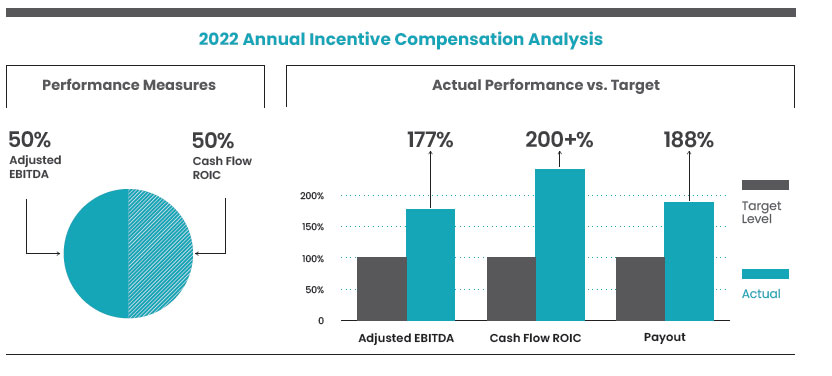 2022 Annual Incentive Compensation Analysis

Performance Measures

50%
Adjusted EBITDA

50%
Cash Flow ROIC

Actual Performance vs. Target

177%

200+%

188%

200%
150%
100%
50%
0

Adjusted EBITDA
Cash Flow ROIC
Payout

Target Level

Actual